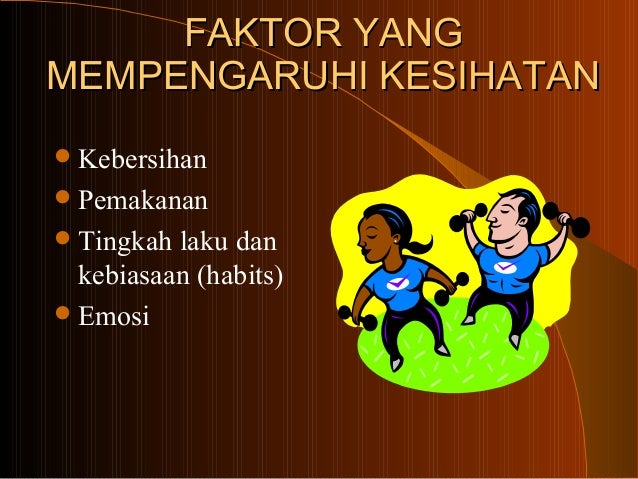 FAKTOR YANG MEMPENGARUHI KESIHATAN

- Kebersihan
- Pemakanan
- Tingkah laku dan kebiasaan (habits)
- Emosi